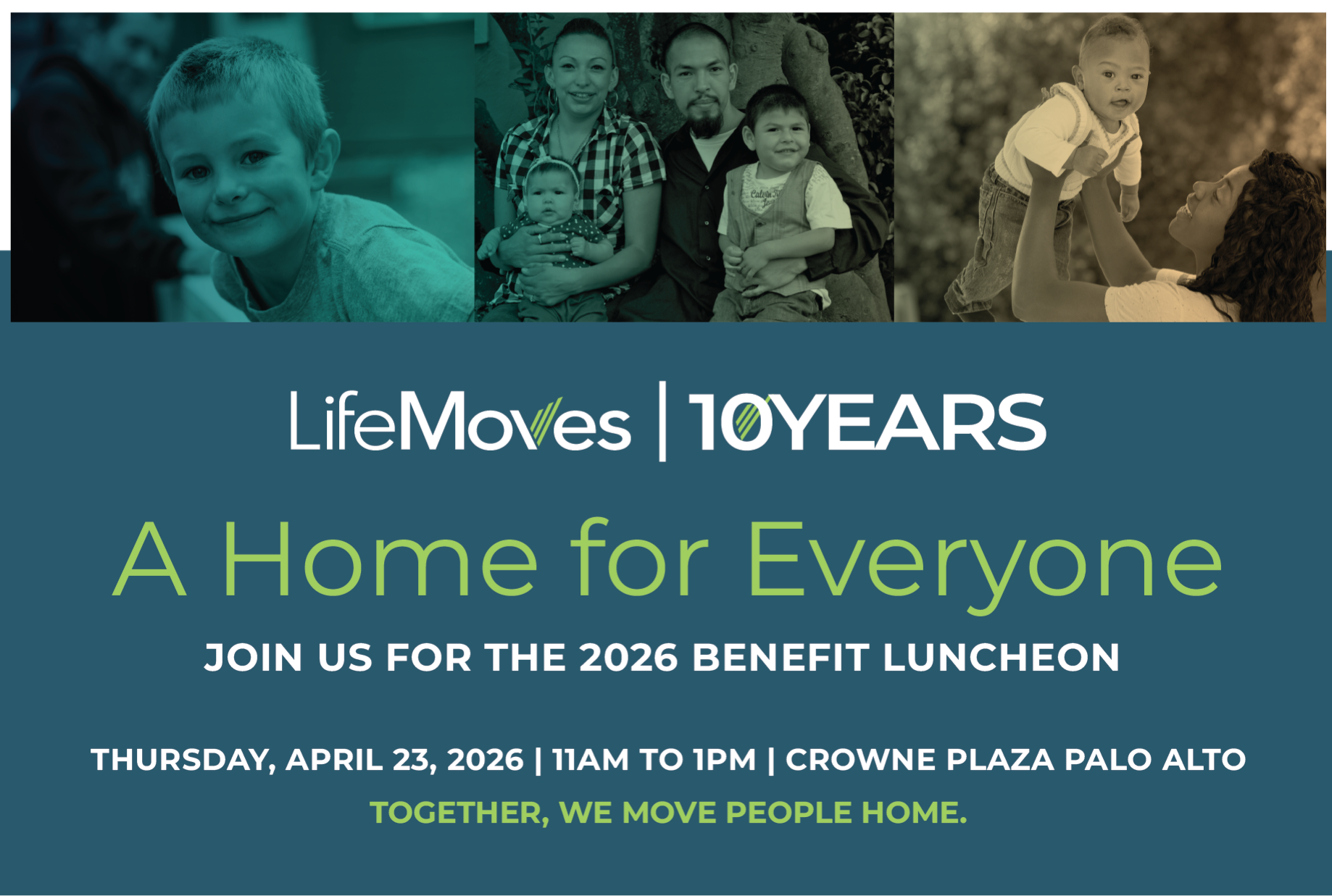 LifeMoves | 10YEARS

A Home for Everyone

JOIN US FOR THE 2026 BENEFIT LUNCHEON

THURSDAY, APRIL 23, 2026 | 11AM TO 1PM | CROWNE PLAZA PALO ALTO

TOGETHER, WE MOVE PEOPLE HOME.